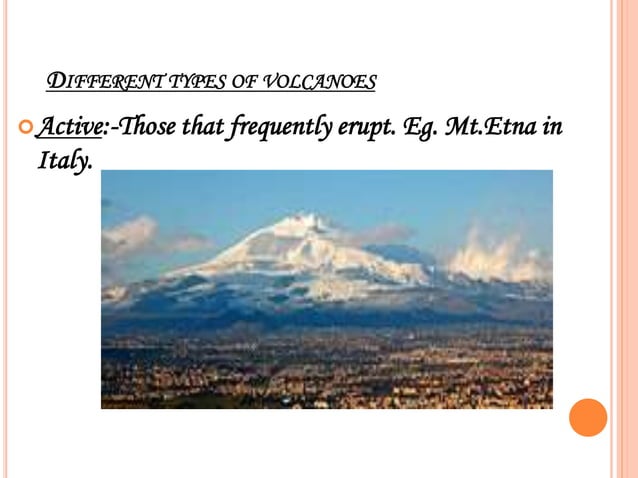 DIFFERENT TYPES OF VOLCANOES

Active:-Those that frequently erupt. Eg. Mt.Etna in Italy.